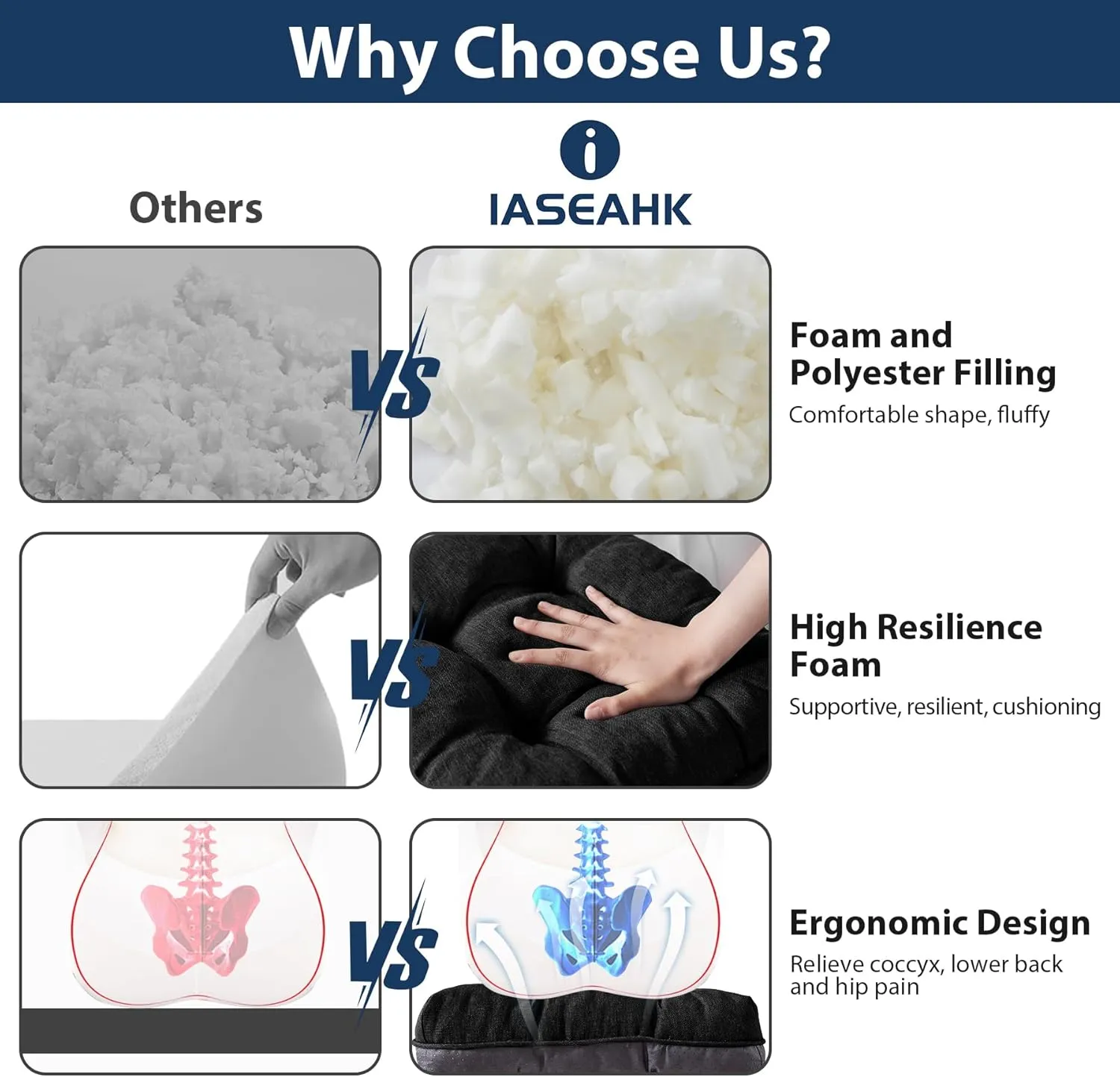 Why Choose Us?

Others

i
IASEAHK

VS

Foam and Polyester Filling
Comfortable shape, fluffy

VS

High Resilience Foam
Supportive, resilient, cushioning

VS

Ergonomic Design
Relieve coccyx, lower back and hip pain